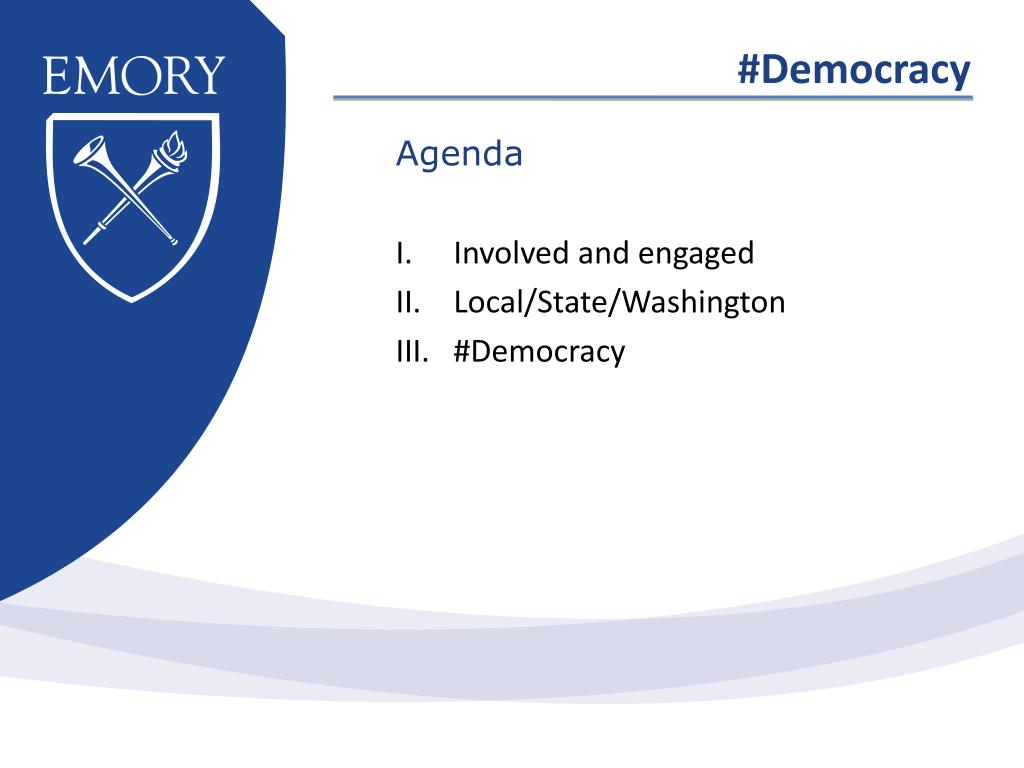 EMORY

#Democracy

Agenda

I. Involved and engaged
II. Local/State/Washington
III. #Democracy